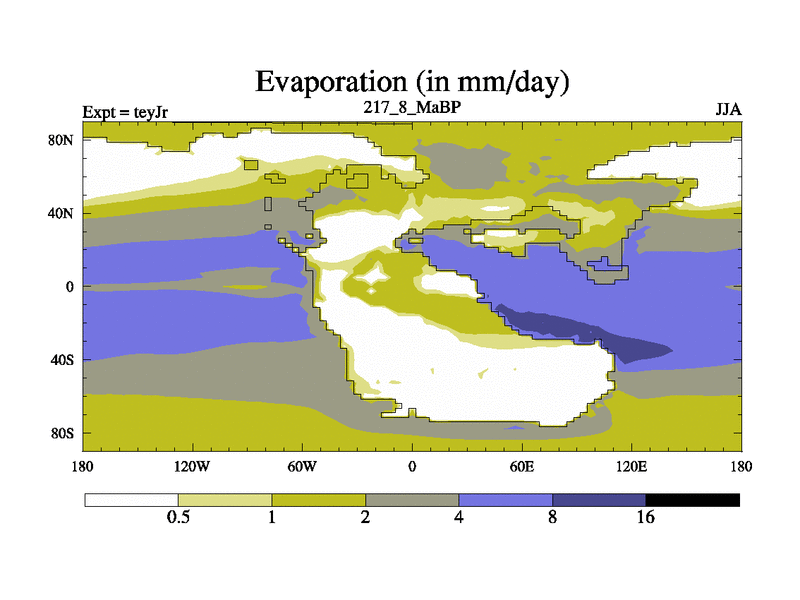 Evaporation (in mm/day)

Expt = teyJr
217_8_MaBP
JJA

80N
40N
0
40S
80S

180
120W
60W
0
60E
120E
180

0.5
1
2
4
8
16